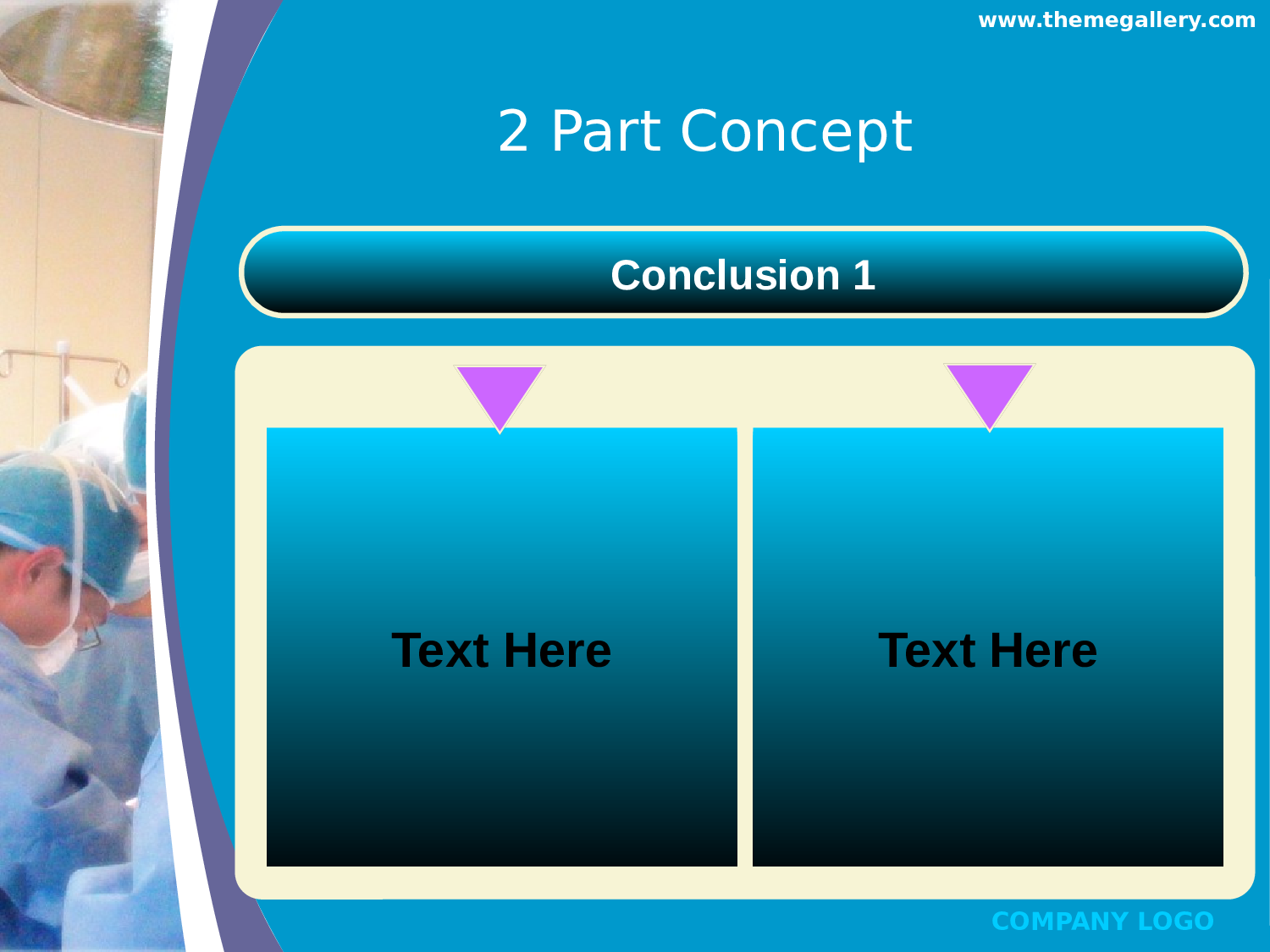 www.themegallery.com

2 Part Concept

Conclusion 1

Text Here

Text Here

COMPANY LOGO